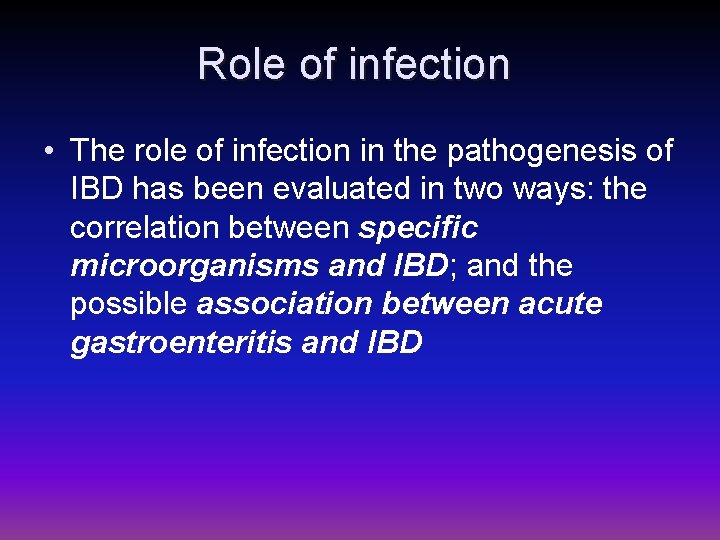 Role of infection

• The role of infection in the pathogenesis of IBD has been evaluated in two ways: the correlation between specific microorganisms and IBD; and the possible association between acute gastroenteritis and IBD